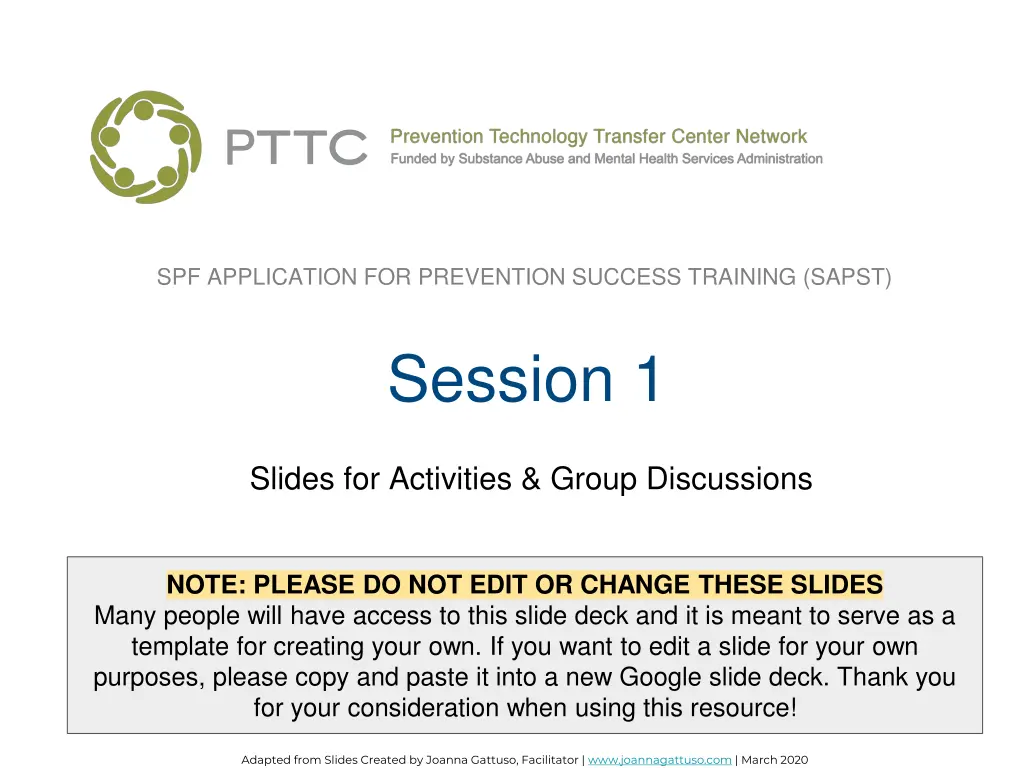 PTTC Prevention Technology Transfer Center Network
Funded by Substance Abuse and Mental Health Services Administration

SPF APPLICATION FOR PREVENTION SUCCESS TRAINING (SAPST)

Session 1

Slides for Activities & Group Discussions

NOTE: PLEASE DO NOT EDIT OR CHANGE THESE SLIDES
Many people will have access to this slide deck and it is meant to serve as a template for creating your own. If you want to edit a slide for your own purposes, please copy and paste it into a new Google slide deck. Thank you for your consideration when using this resource!

Adapted from Slides Created by Joanna Gattuso, Facilitator | www.joannagattuso.com | March 2020